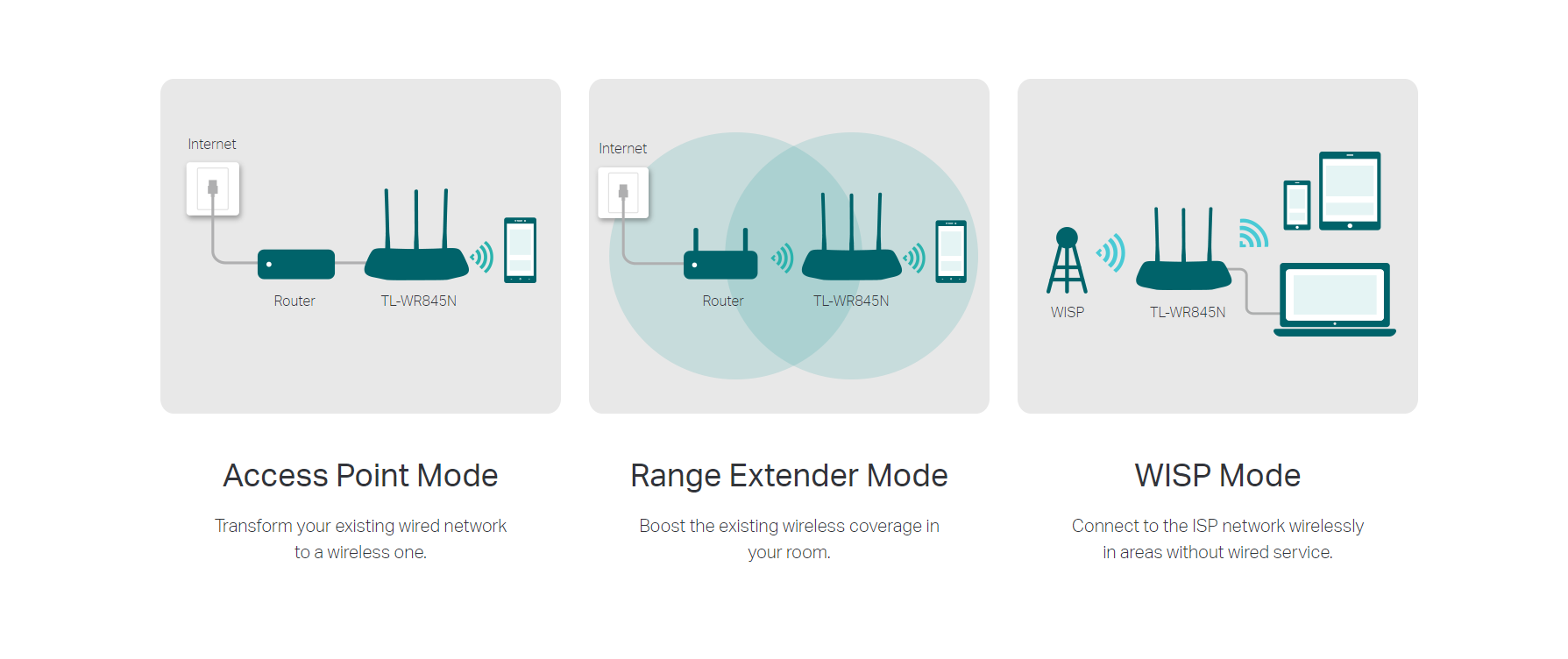 Internet

Router

TL-WR845N

Access Point Mode

Transform your existing wired network to a wireless one.

Internet

Router

TL-WR845N

Range Extender Mode

Boost the existing wireless coverage in your room.

WISP

TL-WR845N

WISP Mode

Connect to the ISP network wirelessly in areas without wired service.